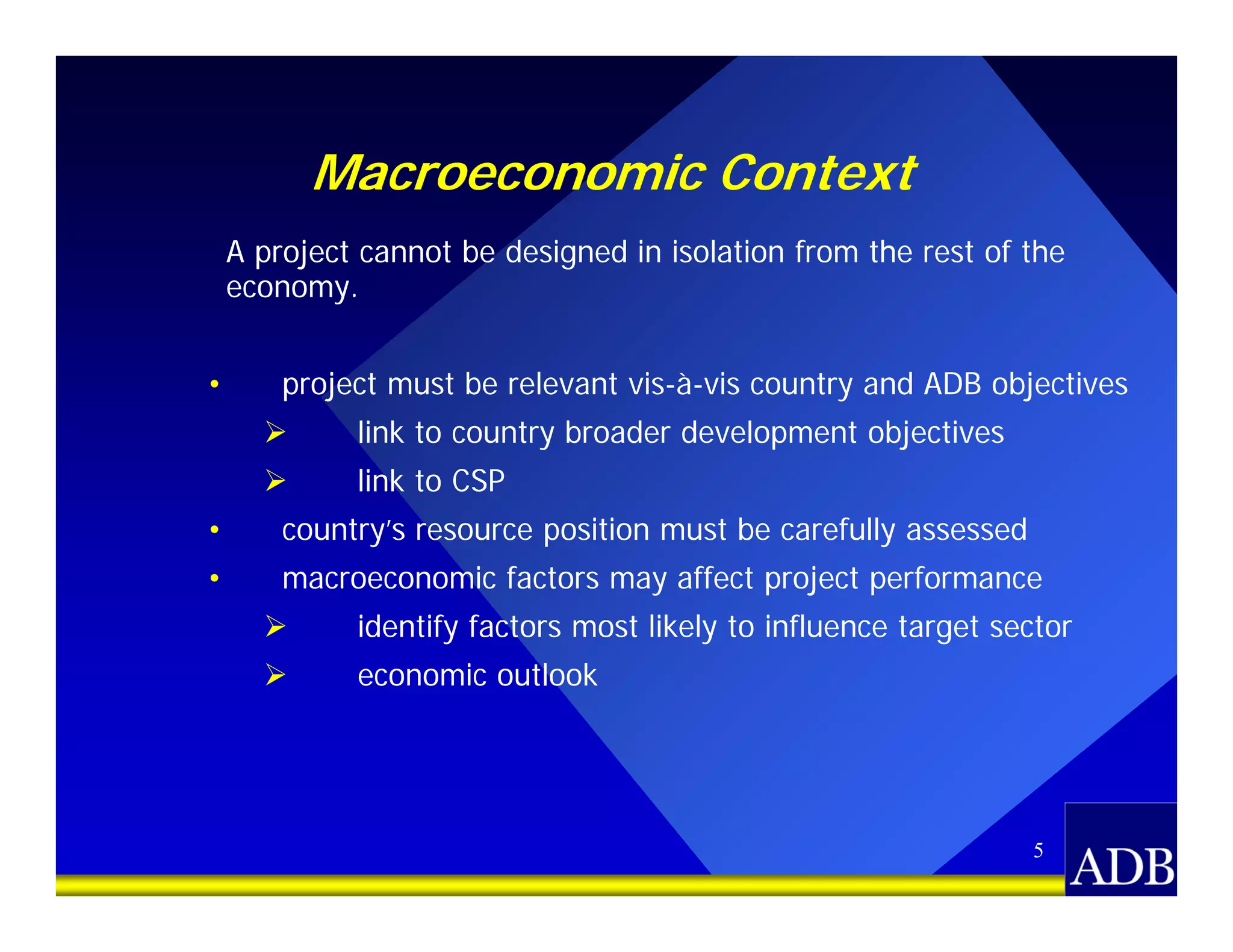 Macroeconomic Context

A project cannot be designed in isolation from the rest of the economy.

• project must be relevant vis-à-vis country and ADB objectives
➢ link to country broader development objectives
➢ link to CSP
• country's resource position must be carefully assessed
• macroeconomic factors may affect project performance
➢ identify factors most likely to influence target sector
➢ economic outlook

5

ADB